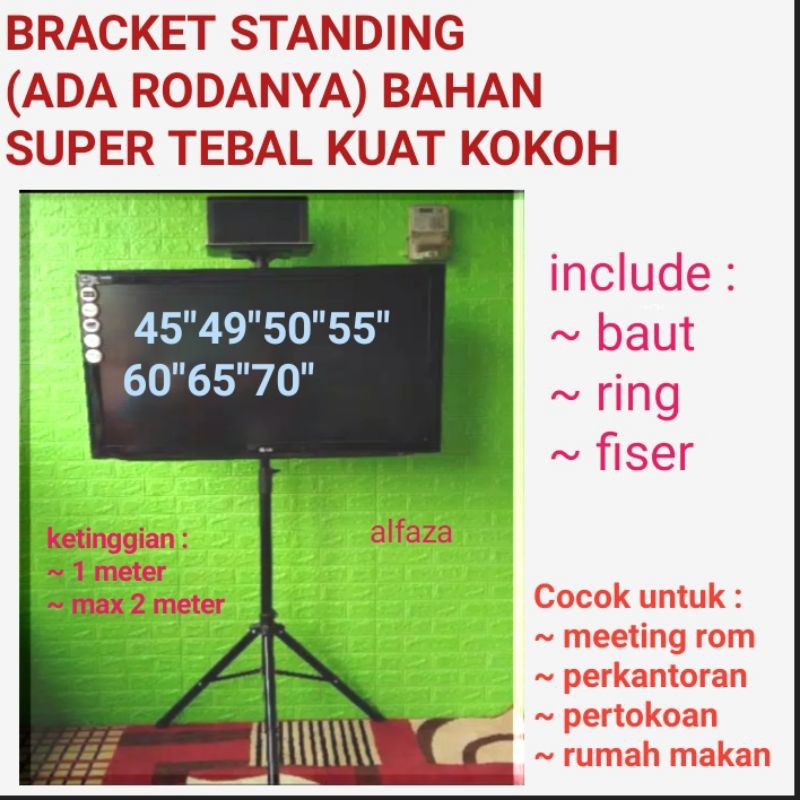 BRACKET STANDING (ADA RODANYA) BAHAN SUPER TEBAL KUAT KOKOH

45"49"50"55"
60"65"70"

ketinggian :
~ 1 meter
~ max 2 meter

alfaza

include :
~ baut
~ ring
~ fiser

Cocok untuk :
~ meeting rom
~ perkantoran
~ pertokoan
~ rumah makan